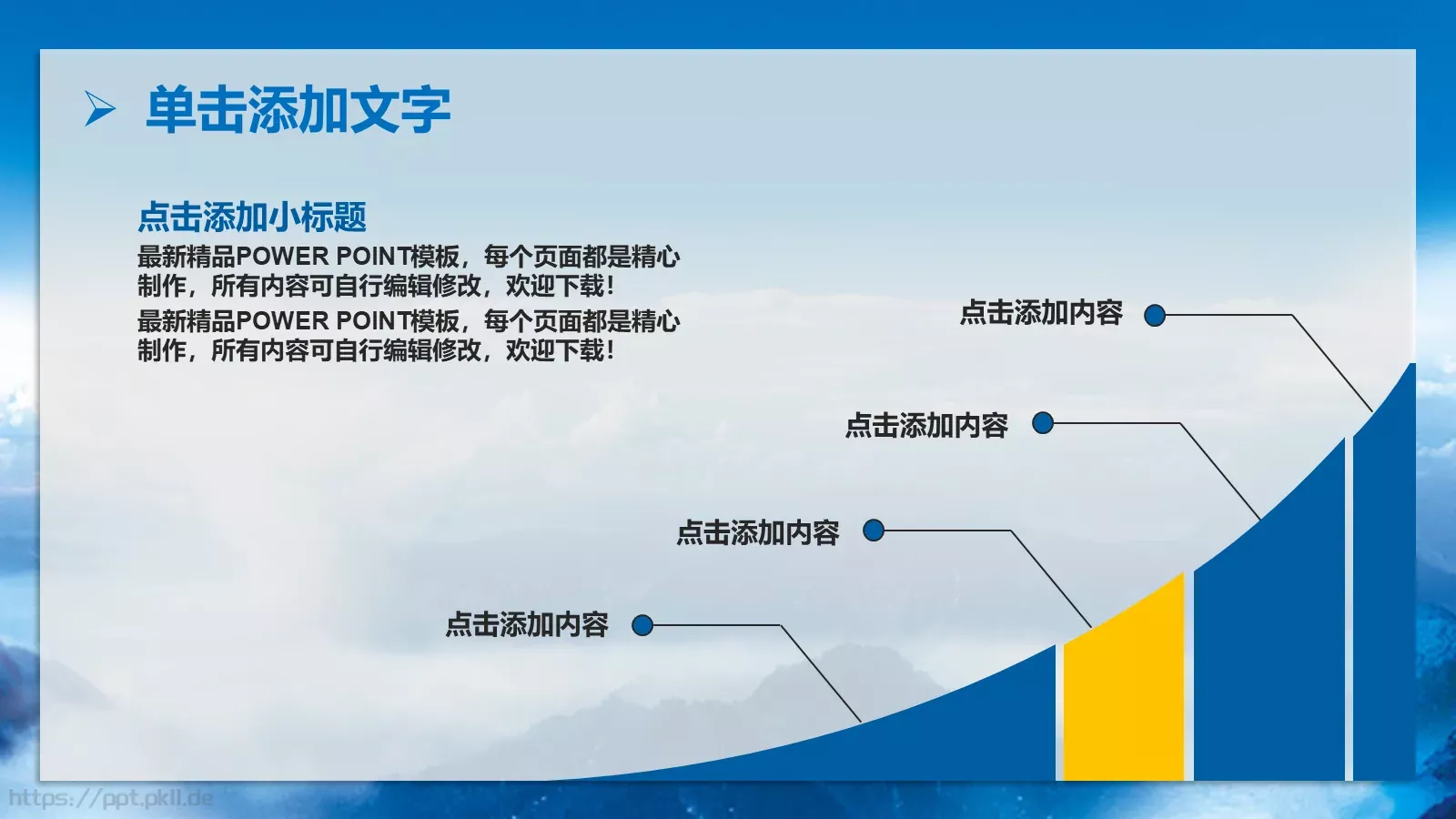 单击添加文字

点击添加小标题
最新精品POWER POINT模板，每个页面都是精心制作，所有内容可自行编辑修改，欢迎下载！
最新精品POWER POINT模板，每个页面都是精心制作，所有内容可自行编辑修改，欢迎下载！

点击添加内容

点击添加内容

点击添加内容

点击添加内容

https://ppt.pkll.de